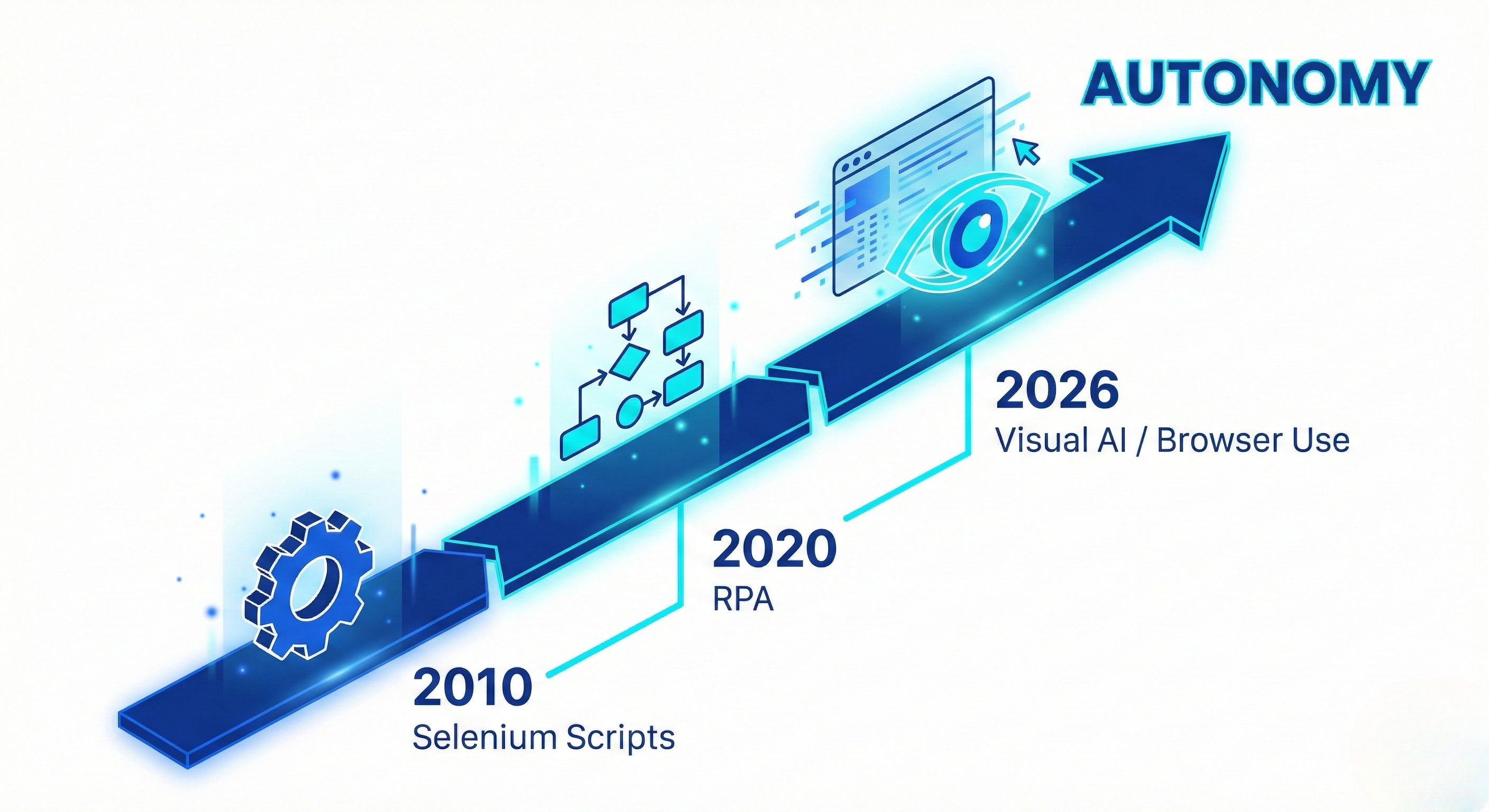 AUTONOMY

2026
Visual AI / Browser Use

2020
RPA

2010
Selenium Scripts